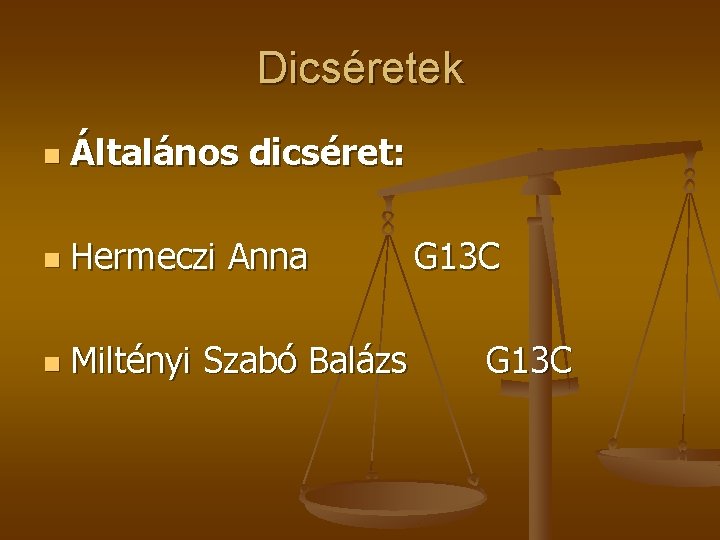 Dicséretek

Általános dicséret:

Hermeczi Anna G13C

Miltényi Szabó Balázs G13C